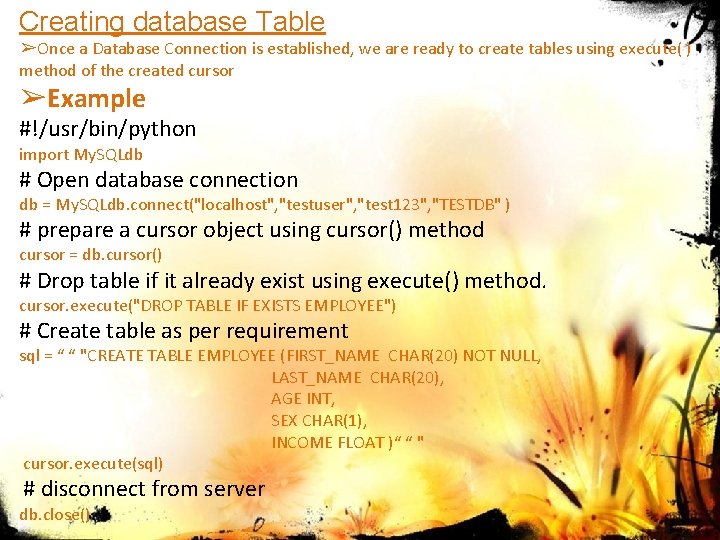 Creating database Table

➢Once a Database Connection is established, we are ready to create tables using execute( ) method of the created cursor

➢Example

#!/usr/bin/python
import MySQLdb
# Open database connection
db = MySQLdb.connect("localhost","testuser","test123","TESTDB" )
# prepare a cursor object using cursor() method
cursor = db.cursor()
# Drop table if it already exist using execute() method.
cursor.execute("DROP TABLE IF EXISTS EMPLOYEE")
# Create table as per requirement
sql = " " "CREATE TABLE EMPLOYEE (FIRST_NAME CHAR(20) NOT NULL,
LAST_NAME CHAR(20),
AGE INT,
SEX CHAR(1),
INCOME FLOAT )" " "
cursor.execute(sql)
# disconnect from server
db.close()